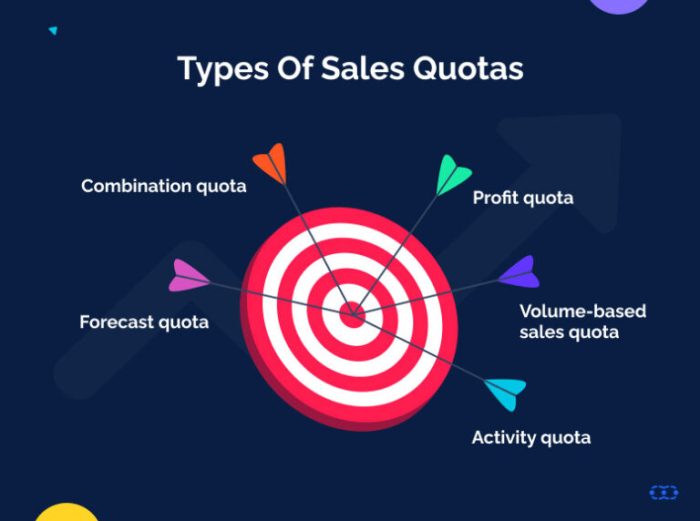 Types Of Sales Quotas

Combination quota

Profit quota

Forecast quota

Volume-based sales quota

Activity quota